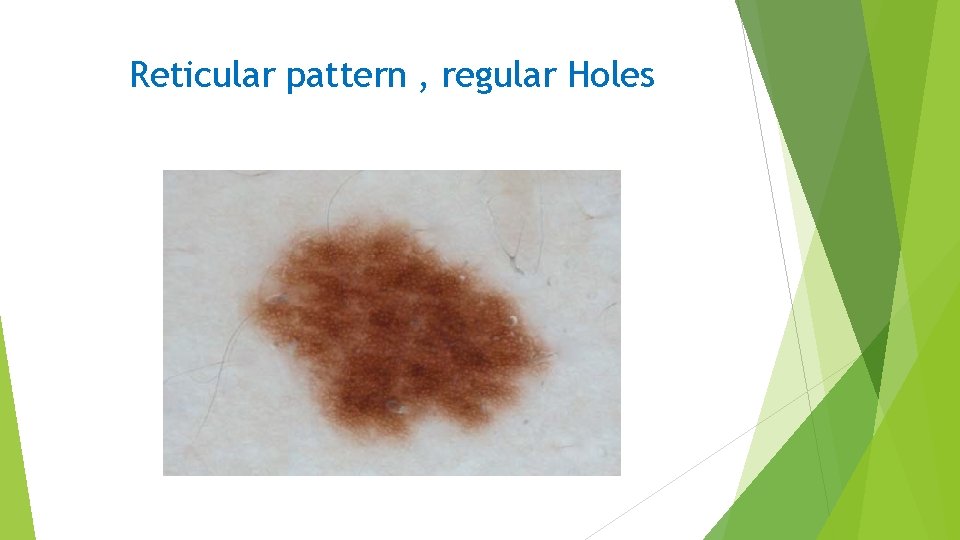 Reticular pattern , regular Holes